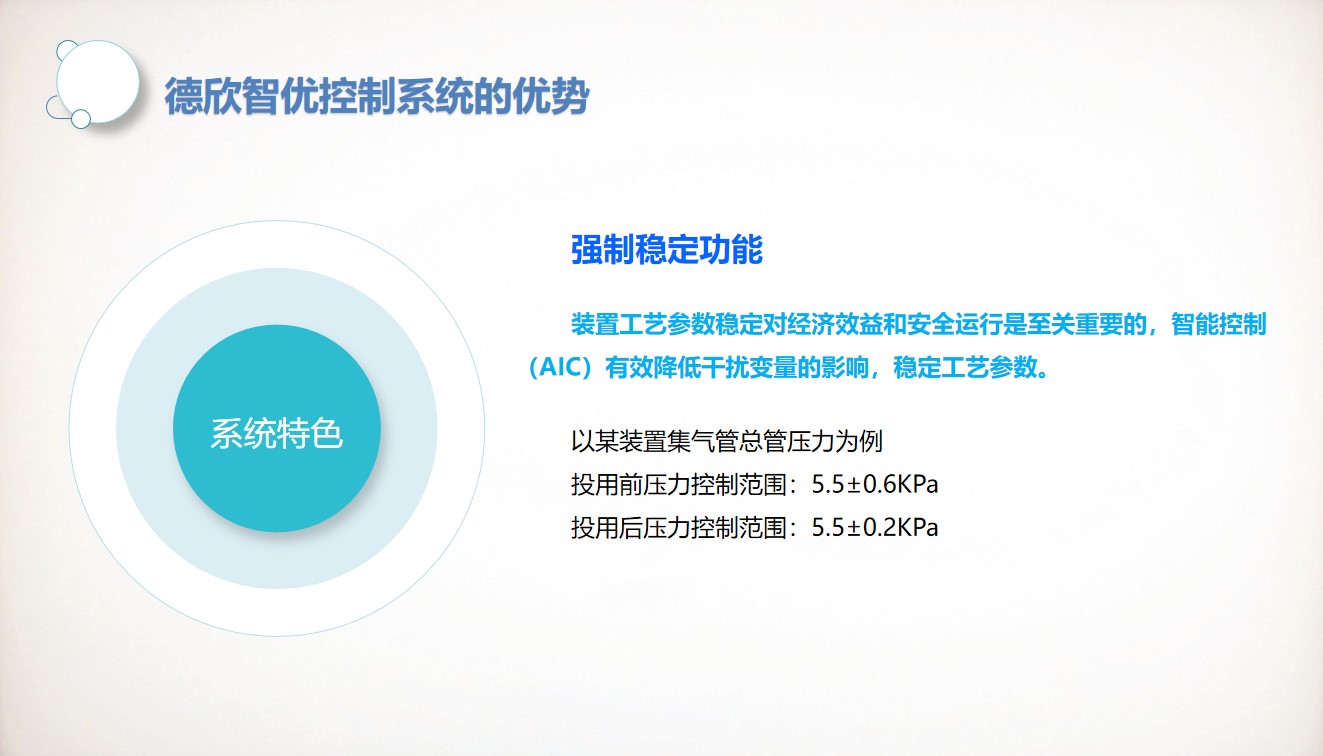 德欣智优控制系统的优势

系统特色

强制稳定功能

装置工艺参数稳定对经济效益和安全运行是至关重要的，智能控制（AIC）有效降低干扰变量的影响，稳定工艺参数。

以某装置集气管总管压力为例
投用前压力控制范围：5.5±0.6KPa
投用后压力控制范围：5.5±0.2KPa